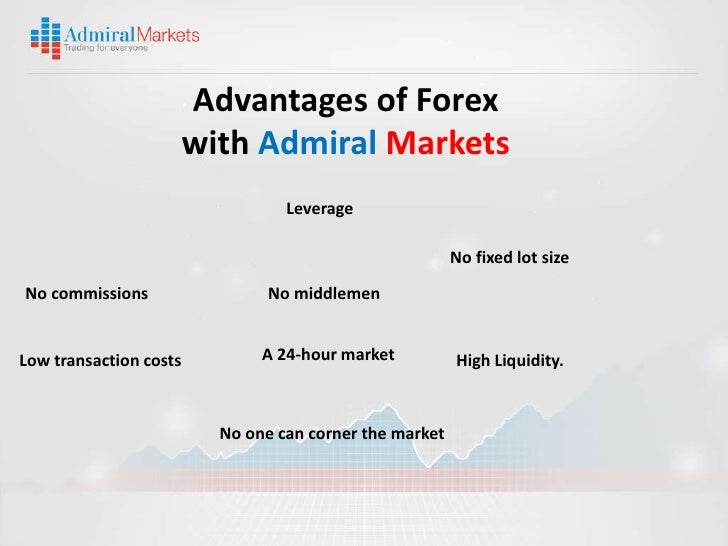 AdmiralMarkets
Trading for everyone

Advantages of Forex with Admiral Markets

Leverage

No fixed lot size

No commissions

No middlemen

Low transaction costs

A 24-hour market

High Liquidity.

No one can corner the market